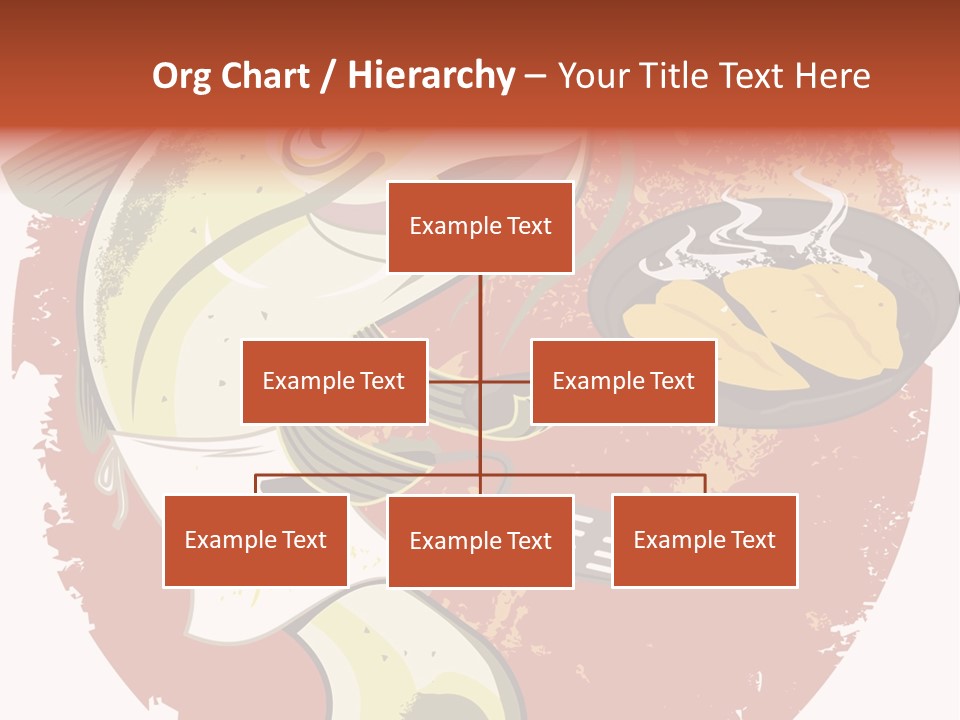 Org Chart / Hierarchy – Your Title Text Here

Example Text

Example Text

Example Text

Example Text

Example Text

Example Text